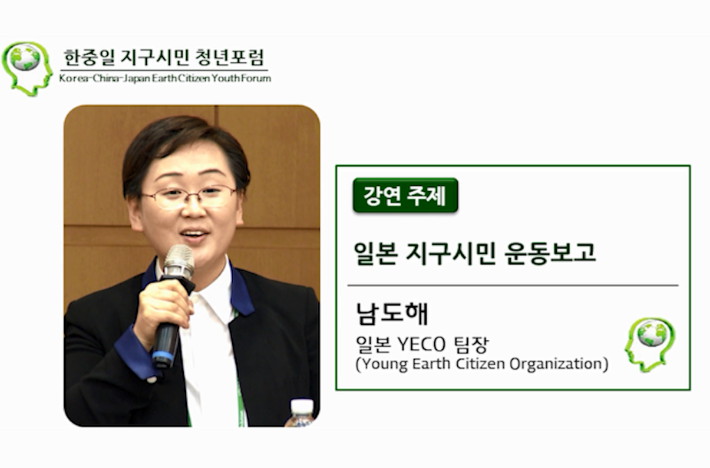 한중일 지구시민 청년포럼
Korea-China-Japan Earth Citizen Youth Forum

강연 주제

일본 지구시민 운동보고

남도해

일본 YECO 팀장
(Young Earth Citizen Organization)